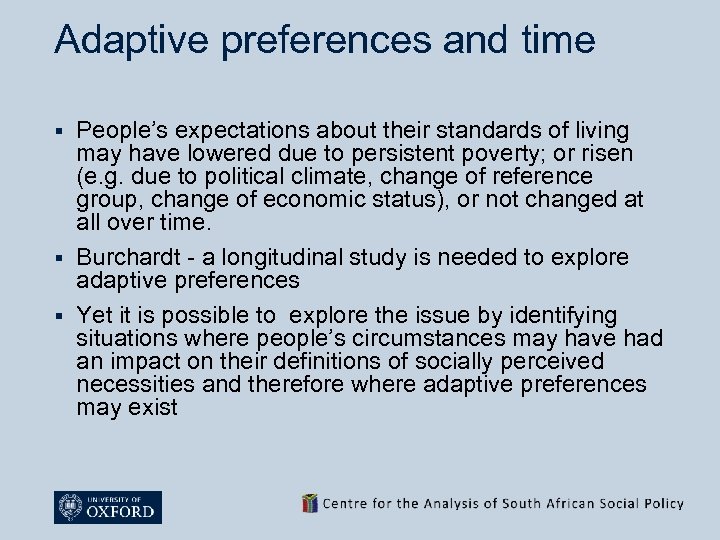 Adaptive preferences and time

▪ People's expectations about their standards of living may have lowered due to persistent poverty; or risen (e.g. due to political climate, change of reference group, change of economic status), or not changed at all over time.

▪ Burchardt - a longitudinal study is needed to explore adaptive preferences

▪ Yet it is possible to explore the issue by identifying situations where people's circumstances may have had an impact on their definitions of socially perceived necessities and therefore where adaptive preferences may exist

UNIVERSITY OF OXFORD

Centre for the Analysis of South African Social Policy